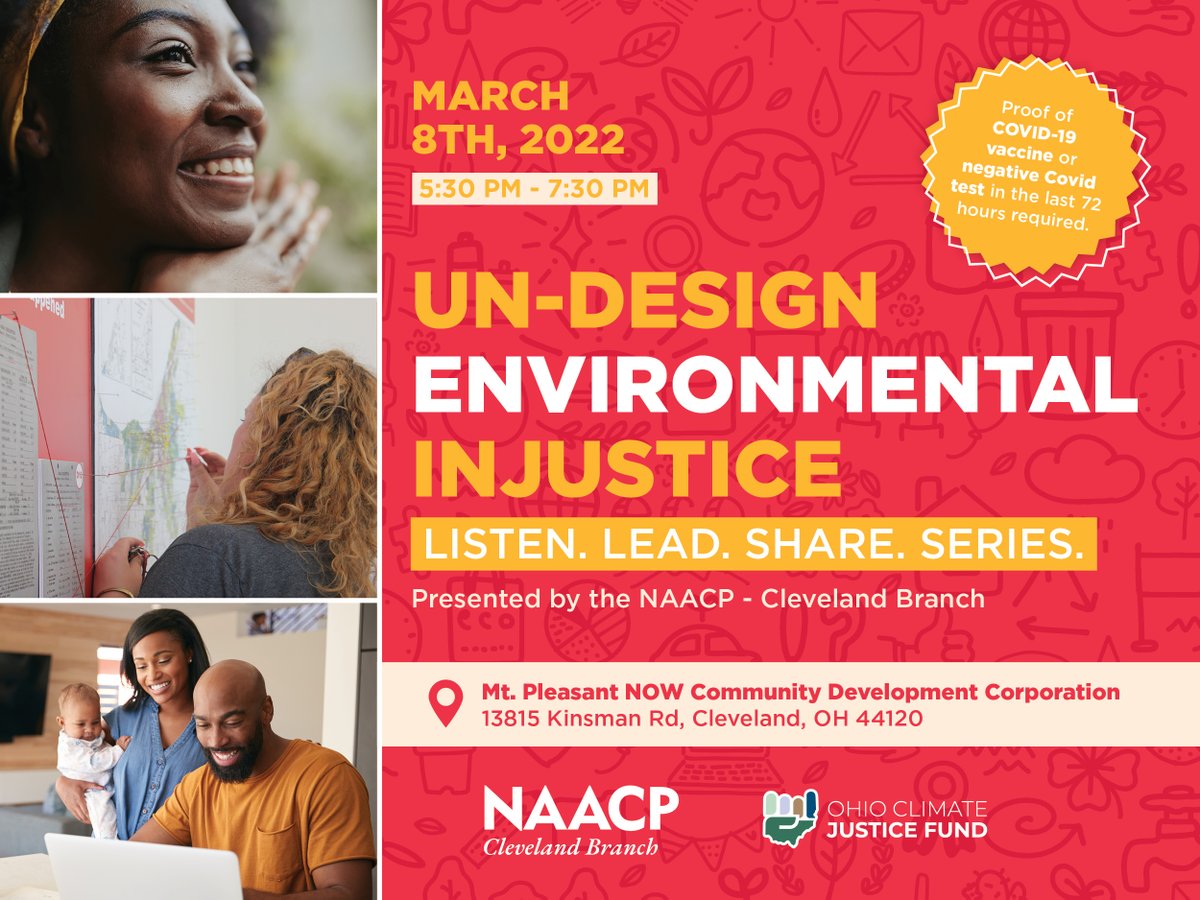 MARCH 8TH, 2022

5:30 PM - 7:30 PM

Proof of COVID-19 vaccine or negative Covid test in the last 72 hours required.

UN-DESIGN ENVIRONMENTAL INJUSTICE

LISTEN. LEAD. SHARE. SERIES.

Presented by the NAACP - Cleveland Branch

Mt. Pleasant NOW Community Development Corporation
13815 Kinsman Rd, Cleveland, OH 44120

NAACP
Cleveland Branch

OHIO CLIMATE
JUSTICE FUND